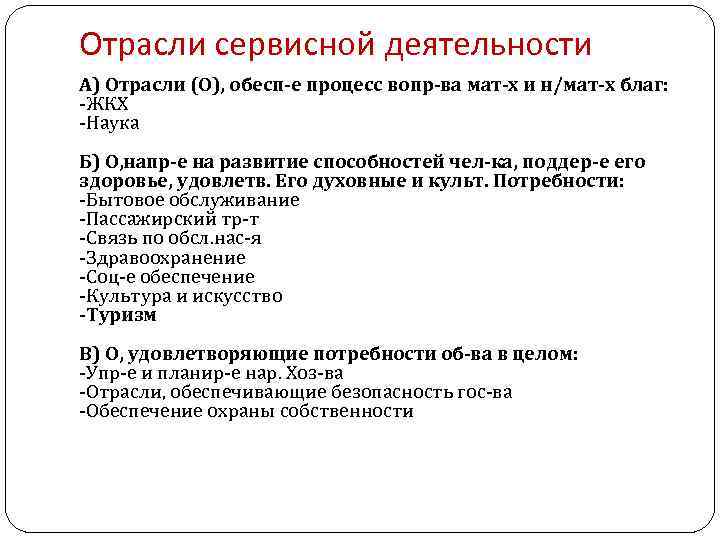 Отрасли сервисной деятельности

А) Отрасли (О), обесп-е процесс вопр-ва мат-х и н/мат-х благ:
-ЖКХ
-Наука

Б) О,напр-е на развитие способностей чел-ка, поддер-е его здоровье, удовлетв. Его духовные и культ. Потребности:
-Бытовое обслуживание
-Пассажирский тр-т
-Связь по обсл.нас-я
-Здравоохранение
-Соц-е обеспечение
-Культура и искусство
-Туризм

В) О, удовлетворяющие потребности об-ва в целом:
-Упр-е и планир-е нар. Хоз-ва
-Отрасли, обеспечивающие безопасность гос-ва
-Обеспечение охраны собственности